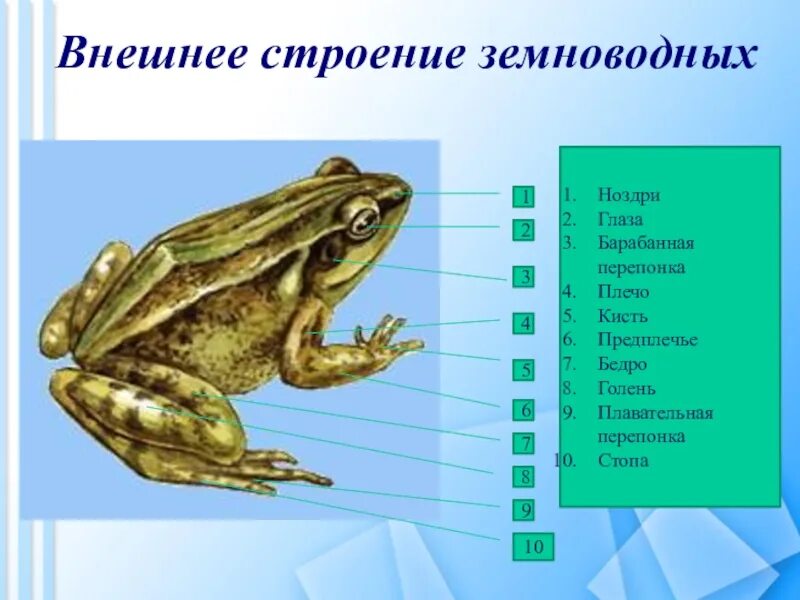 Внешнее строение земноводных

1
2
3
4
5
6
7
8
9
10

1. Ноздри
2. Глаза
3. Барабанная перепонка
4. Плечо
5. Кисть
6. Предплечье
7. Бедро
8. Голень
9. Плавательная перепонка
10. Стопа